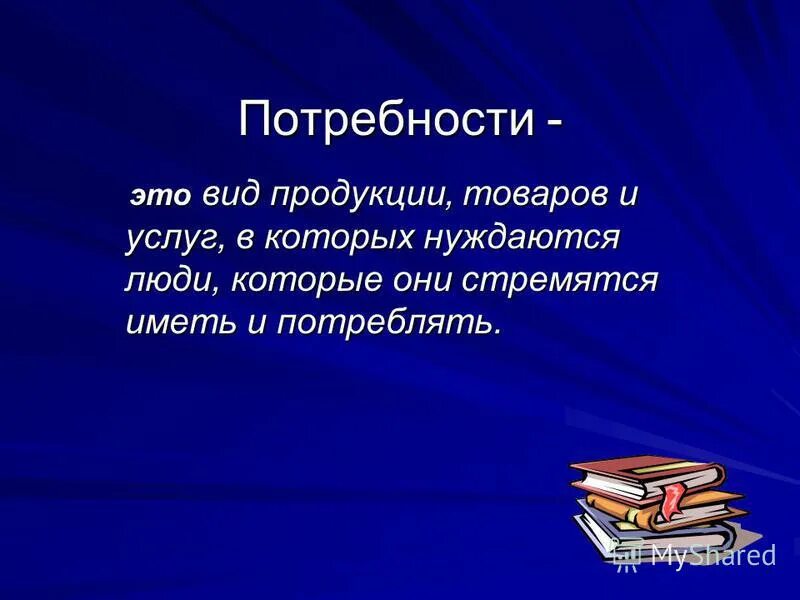 Потребности -

это вид продукции, товаров и услуг, в которых нуждаются люди, которые они стремятся иметь и потреблять.

MyShared